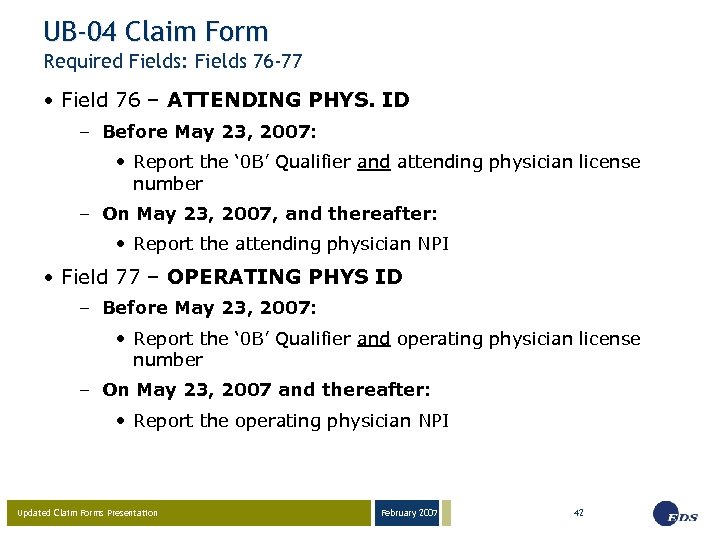 UB-04 Claim Form
Required Fields: Fields 76-77

• Field 76 – ATTENDING PHYS. ID

– Before May 23, 2007:

• Report the '0B' Qualifier and attending physician license number

– On May 23, 2007, and thereafter:

• Report the attending physician NPI

• Field 77 – OPERATING PHYS ID

– Before May 23, 2007:

• Report the '0B' Qualifier and operating physician license number

– On May 23, 2007 and thereafter:

• Report the operating physician NPI

Updated Claim Forms Presentation

February 2007

42

EDS